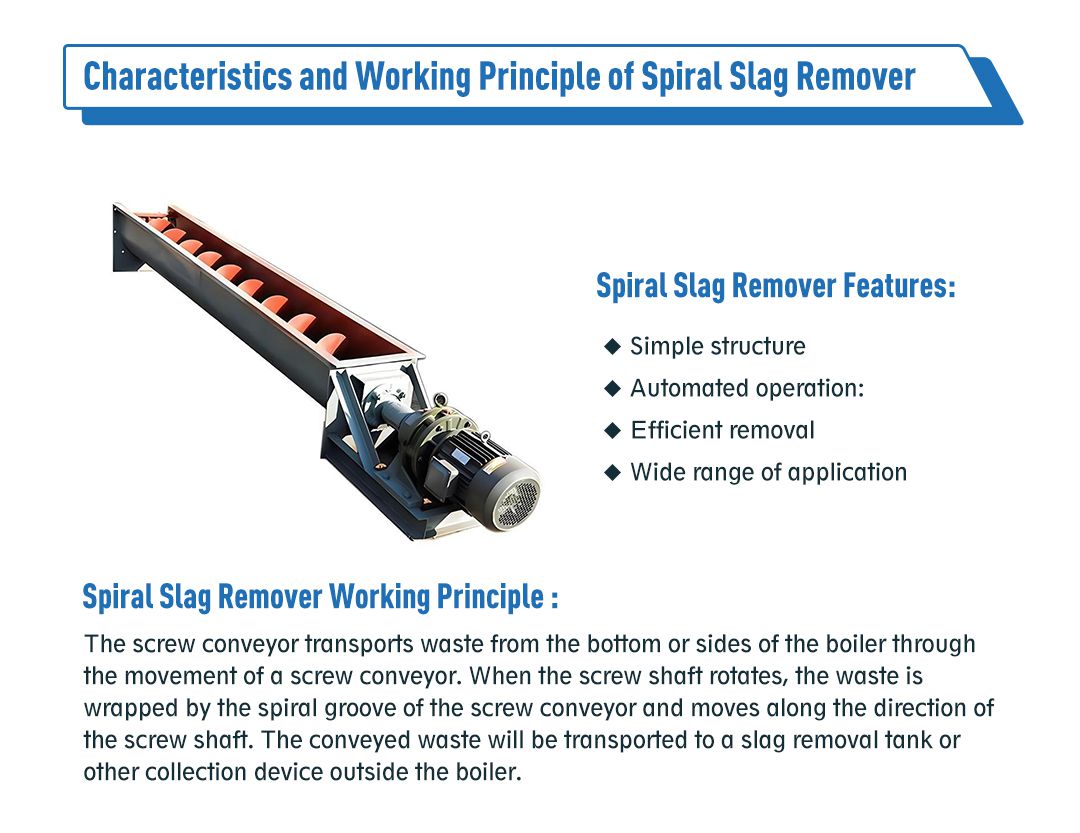 Characteristics and Working Principle of Spiral Slag Remover

Spiral Slag Remover Features:

◆ Simple structure
◆ Automated operation:
◆ Efficient removal
◆ Wide range of application

Spiral Slag Remover Working Principle :

The screw conveyor transports waste from the bottom or sides of the boiler through the movement of a screw conveyor. When the screw shaft rotates, the waste is wrapped by the spiral groove of the screw conveyor and moves along the direction of the screw shaft. The conveyed waste will be transported to a slag removal tank or other collection device outside the boiler.